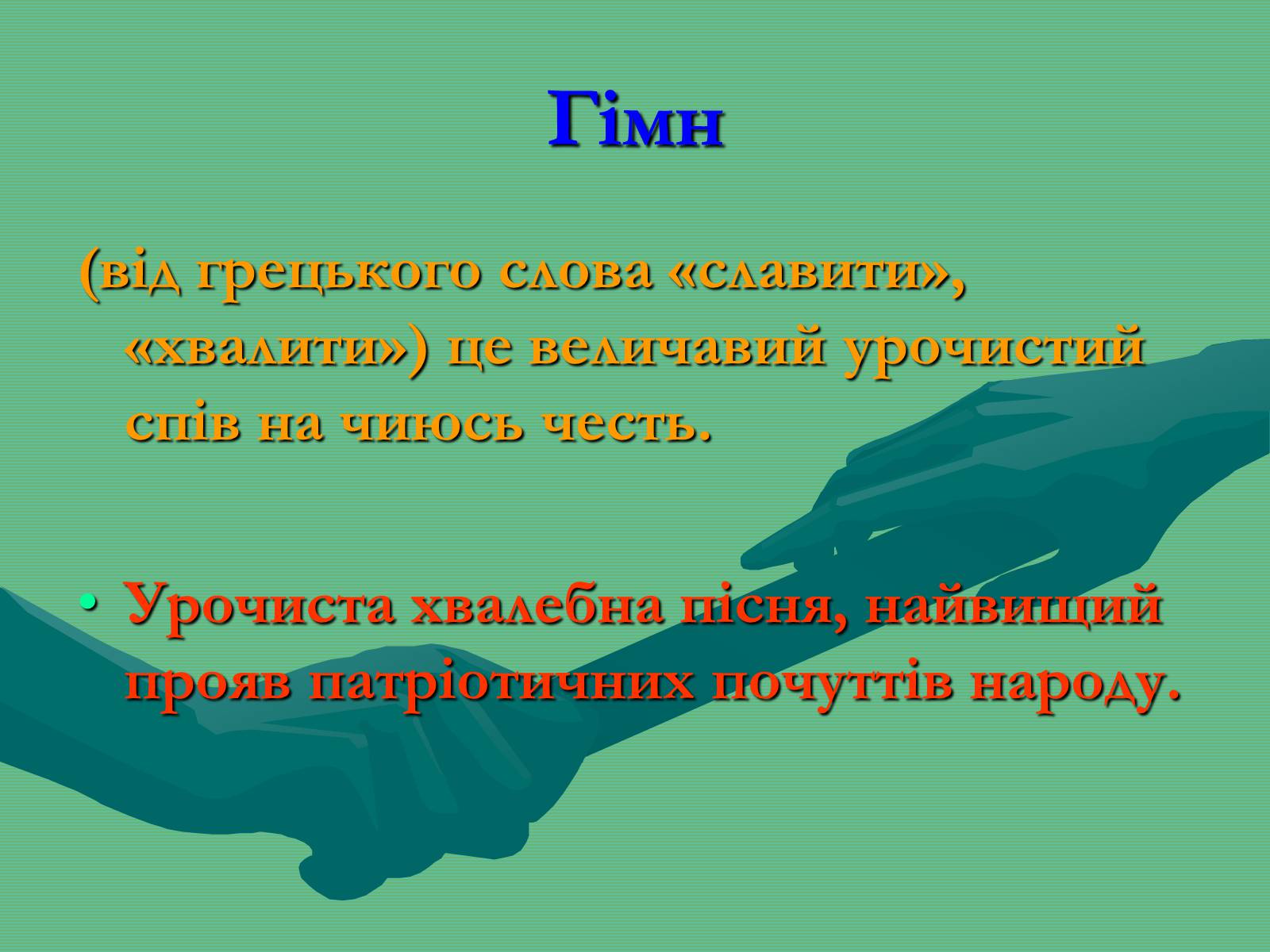 Гімн

(від грецького слова «славити», «хвалити») це величавий урочистий спів на чиюсь честь.

• Урочиста хвалебна пісня, найвищий прояв патріотичних почуттів народу.